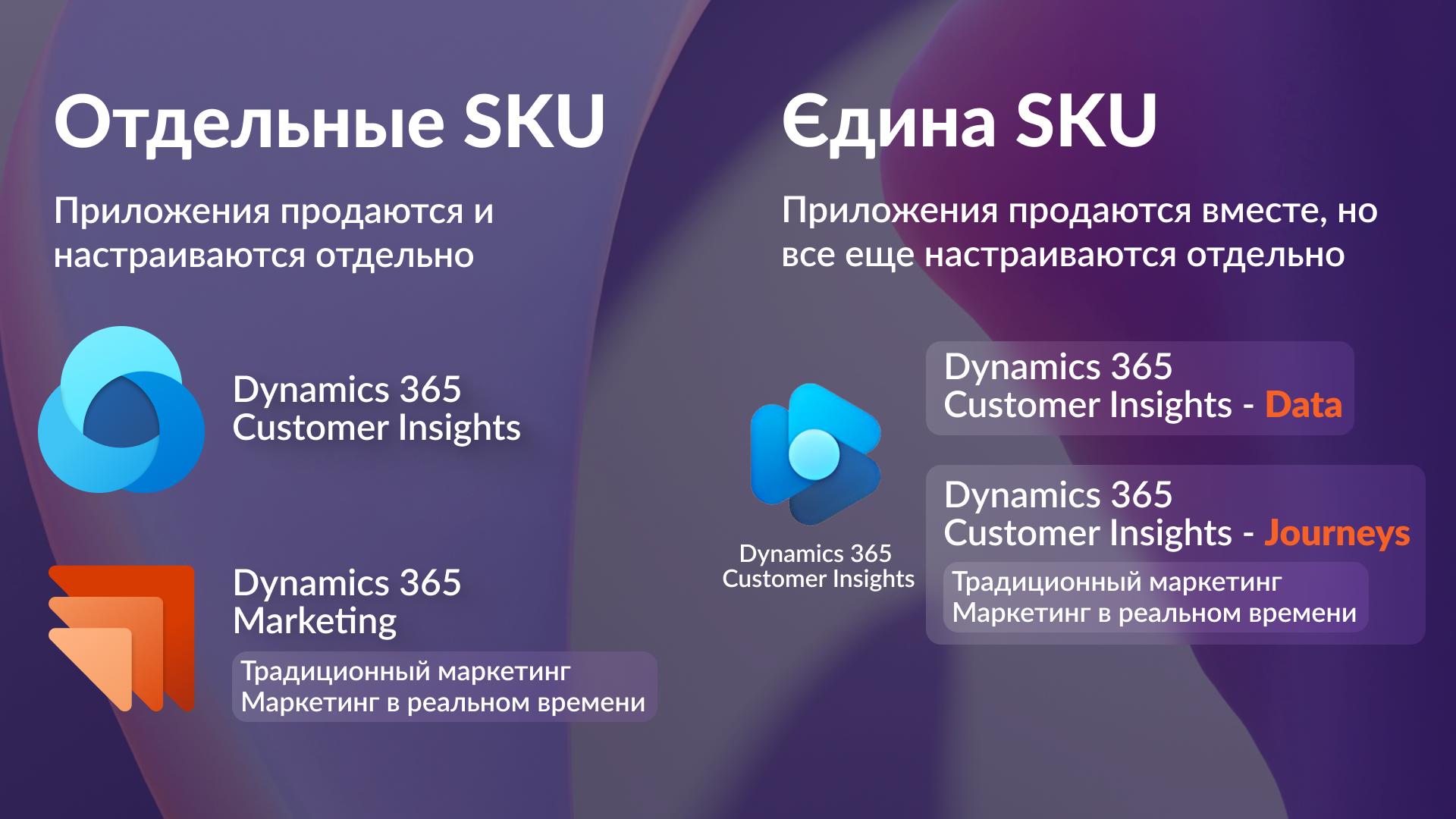 Отдельные SKU

Приложения продаются и настраиваются отдельно

Dynamics 365
Customer Insights

Dynamics 365
Marketing

Традиционный маркетинг
Маркетинг в реальном времени

Єдина SKU

Приложения продаются вместе, но все еще настраиваются отдельно

Dynamics 365
Customer Insights

Dynamics 365
Customer Insights - Data

Dynamics 365
Customer Insights - Journeys

Традиционный маркетинг
Маркетинг в реальном времени